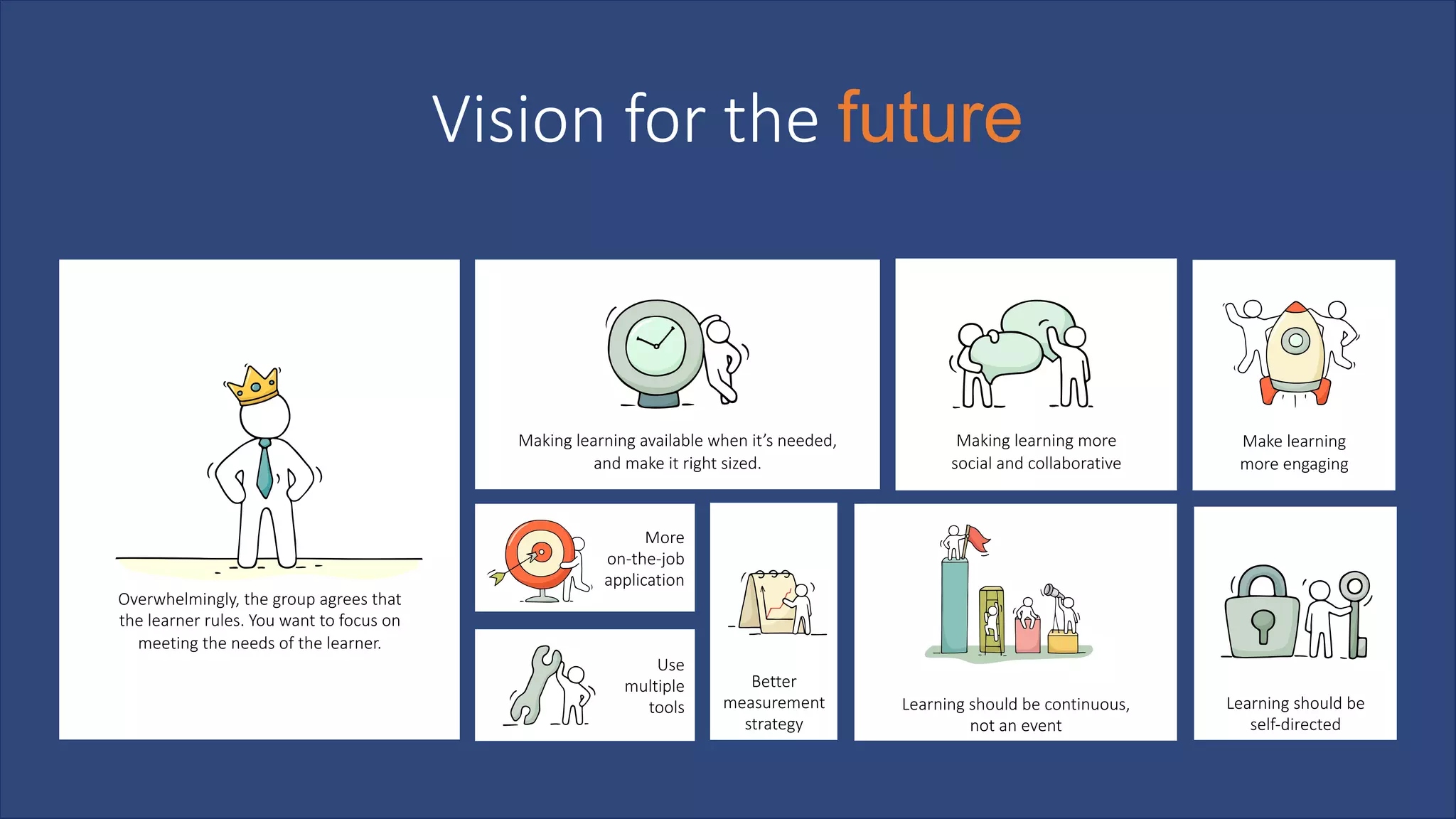 Vision for the future

Overwhelmingly, the group agrees that the learner rules. You want to focus on meeting the needs of the learner.

Making learning available when it's needed, and make it right sized.

Making learning more social and collaborative

Make learning more engaging

More on-the-job application

Use multiple tools

Better measurement strategy

Learning should be continuous, not an event

Learning should be self-directed